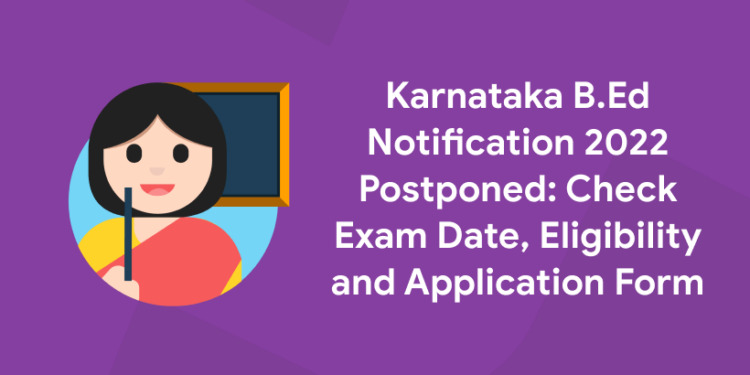 Karnataka B.Ed Notification 2022 Postponed: Check Exam Date, Eligibility and Application Form